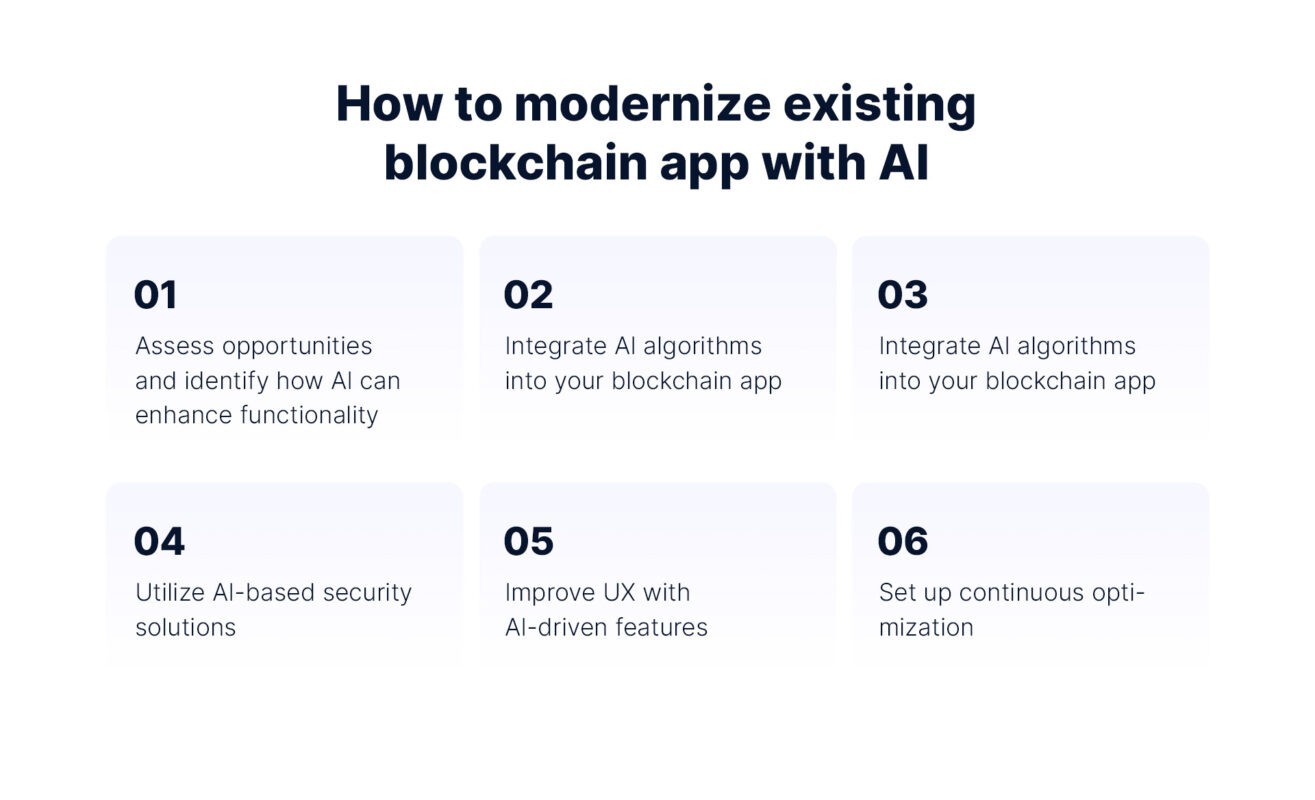 How to modernize existing blockchain app with AI

01
Assess opportunities and identify how AI can enhance functionality

02
Integrate AI algorithms into your blockchain app

03
Integrate AI algorithms into your blockchain app

04
Utilize AI-based security solutions

05
Improve UX with AI-driven features

06
Set up continuous optimization